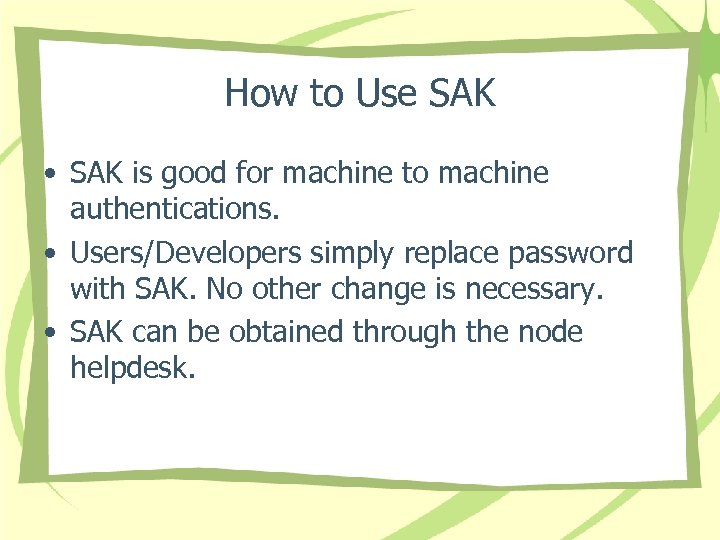 How to Use SAK

• SAK is good for machine to machine authentications.
• Users/Developers simply replace password with SAK. No other change is necessary.
• SAK can be obtained through the node helpdesk.